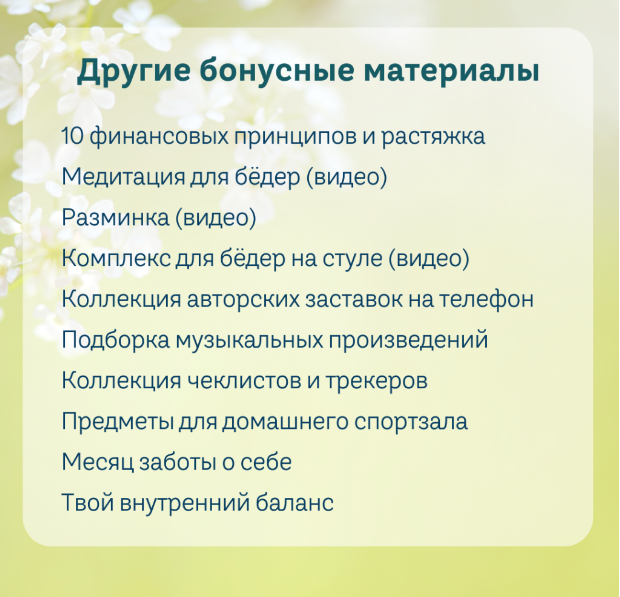 Другие бонусные материалы

10 финансовых принципов и растяжка
Медитация для бёдер (видео)
Разминка (видео)
Комплекс для бёдер на стуле (видео)
Коллекция авторских заставок на телефон
Подборка музыкальных произведений
Коллекция чеклистов и трекеров
Предметы для домашнего спортзала
Месяц заботы о себе
Твой внутренний баланс